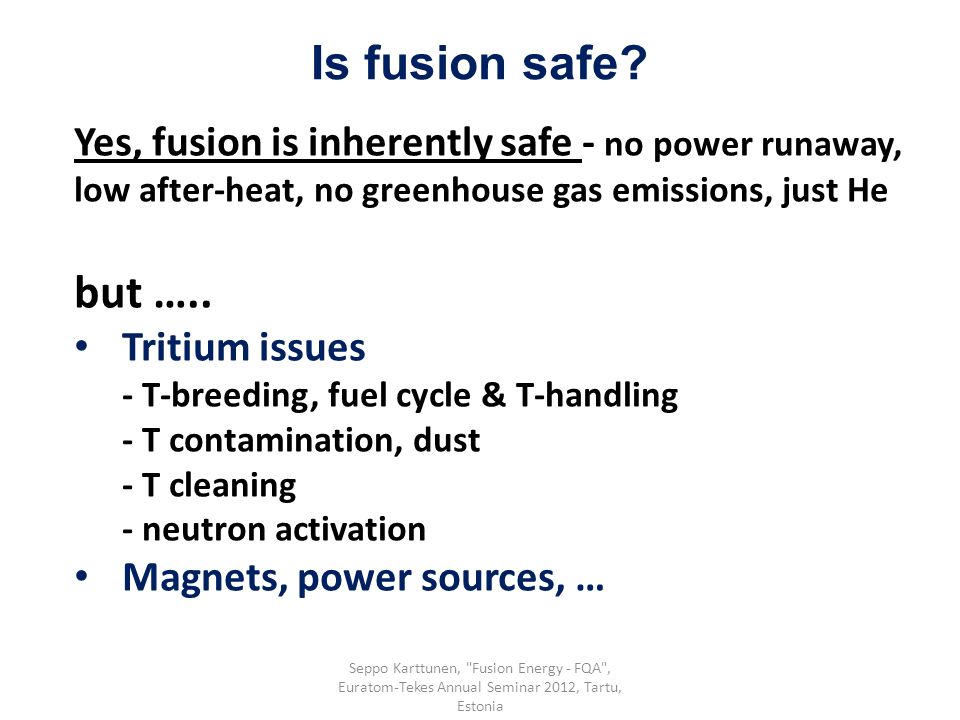 Is fusion safe?

Yes, fusion is inherently safe - no power runaway, low after-heat, no greenhouse gas emissions, just He

but .....

• Tritium issues
- T-breeding, fuel cycle & T-handling
- T contamination, dust
- T cleaning
- neutron activation

• Magnets, power sources, ...

Seppo Karttunen, "Fusion Energy - FQA", Euratom-Tekes Annual Seminar 2012, Tartu, Estonia